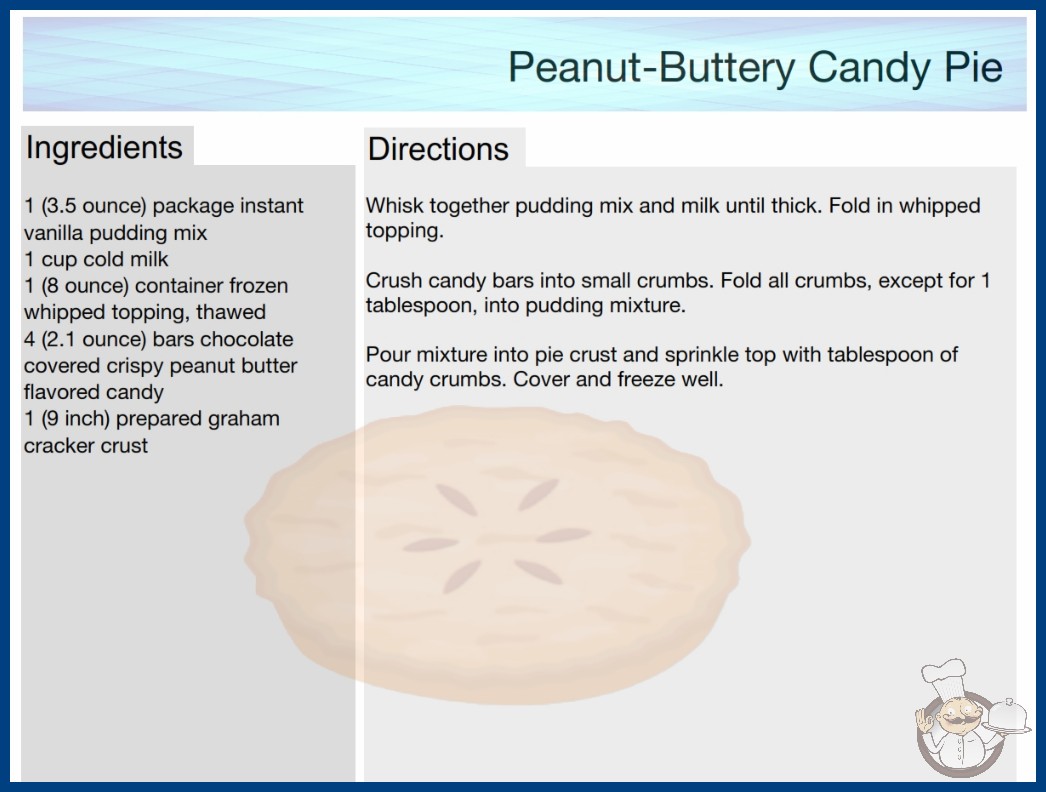 Peanut-Buttery Candy Pie

Ingredients

1 (3.5 ounce) package instant vanilla pudding mix
1 cup cold milk
1 (8 ounce) container frozen whipped topping, thawed
4 (2.1 ounce) bars chocolate covered crispy peanut butter flavored candy
1 (9 inch) prepared graham cracker crust

Directions

Whisk together pudding mix and milk until thick. Fold in whipped topping.

Crush candy bars into small crumbs. Fold all crumbs, except for 1 tablespoon, into pudding mixture.

Pour mixture into pie crust and sprinkle top with tablespoon of candy crumbs. Cover and freeze well.